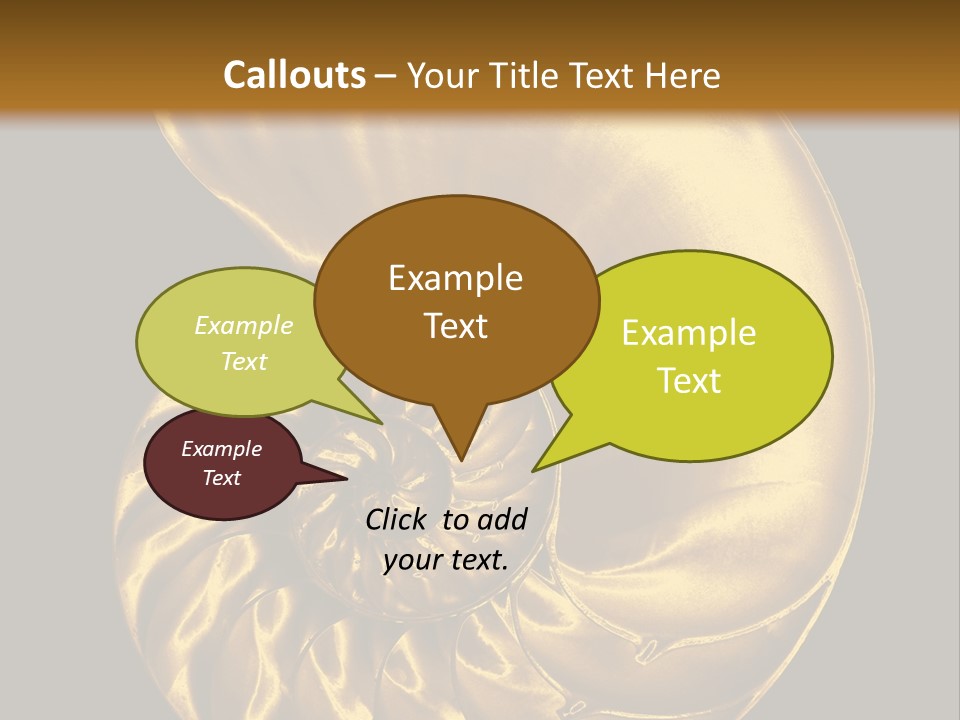 Callouts – Your Title Text Here

Example Text

Example Text

Example Text

Example Text

Click to add your text.